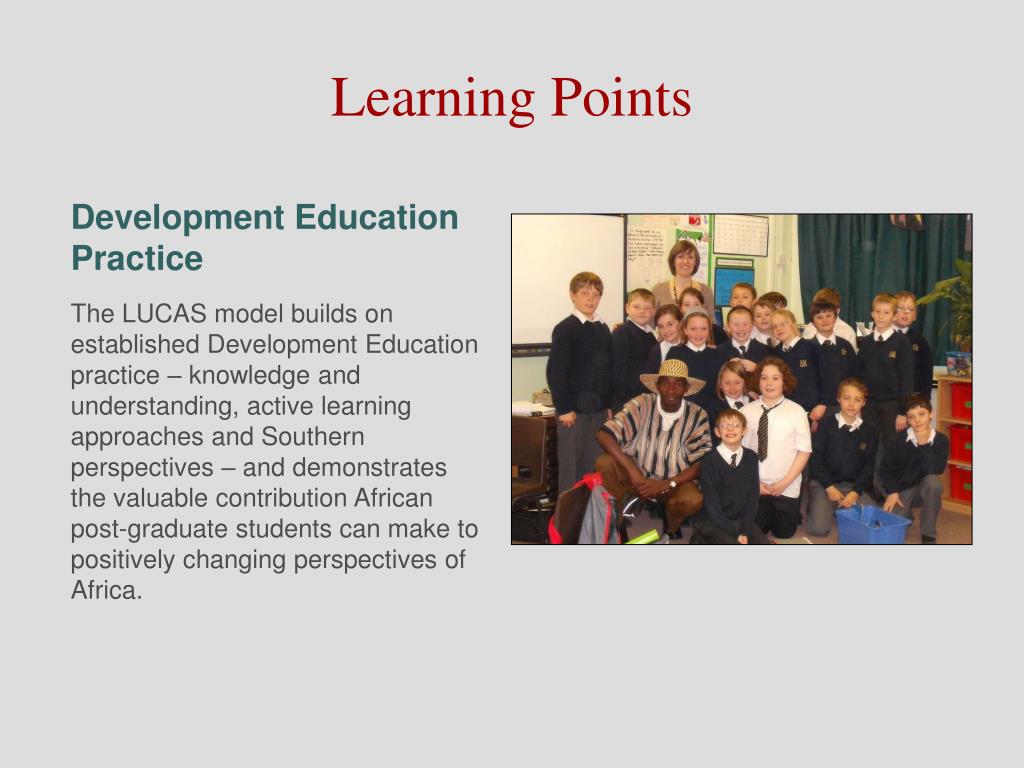 Learning Points

Development Education Practice

The LUCAS model builds on established Development Education practice – knowledge and understanding, active learning approaches and Southern perspectives – and demonstrates the valuable contribution African post-graduate students can make to positively changing perspectives of Africa.